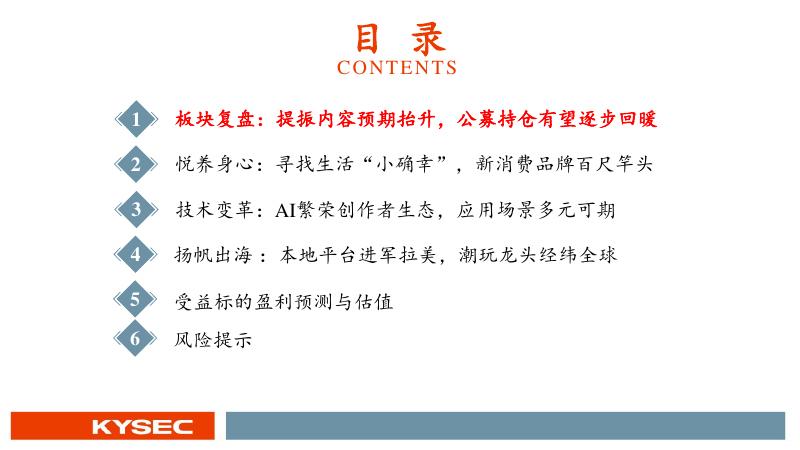 目 录
CONTENTS

1 板块复盘：提振内容预期抬升，公募持仓有望逐步回暖

2 悦养身心：寻找生活“小确幸”，新消费品牌百尺竿头

3 技术变革：AI繁荣创作者生态，应用场景多元可期

4 扬帆出海：本地平台进军拉美，潮玩龙头经纬全球

5 受益标的盈利预测与估值

6 风险提示

KYSEC